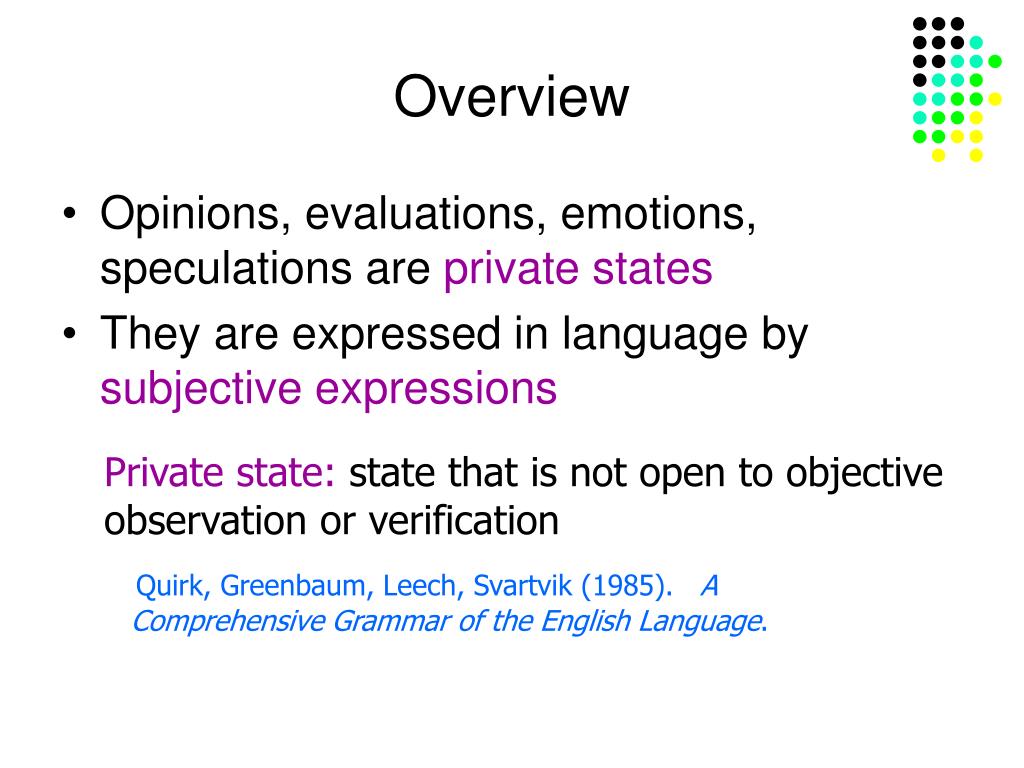 Overview

• Opinions, evaluations, emotions, speculations are private states
• They are expressed in language by subjective expressions

Private state: state that is not open to objective observation or verification

Quirk, Greenbaum, Leech, Svartvik (1985). A Comprehensive Grammar of the English Language.